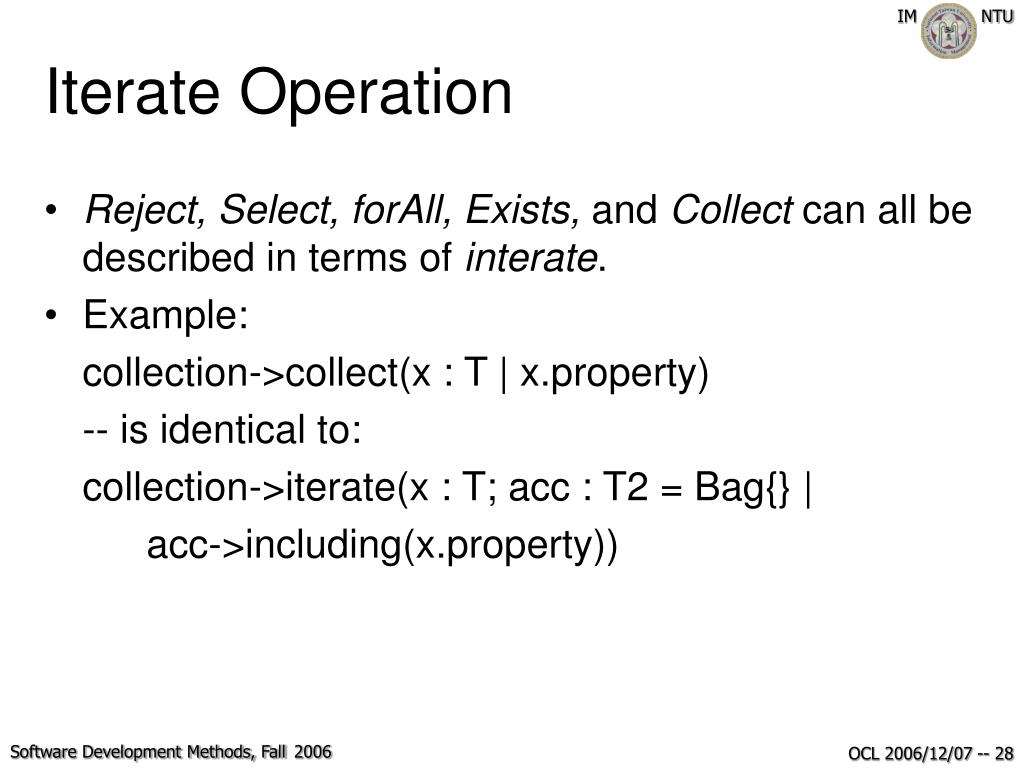 IM NTU

Iterate Operation

• Reject, Select, forAll, Exists, and Collect can all be described in terms of interate.
• Example:
collection->collect(x : T | x.property)
-- is identical to:
collection->iterate(x : T; acc : T2 = Bag{} |
acc->including(x.property))

Software Development Methods, Fall 2006

OCL 2006/12/07 -- 28